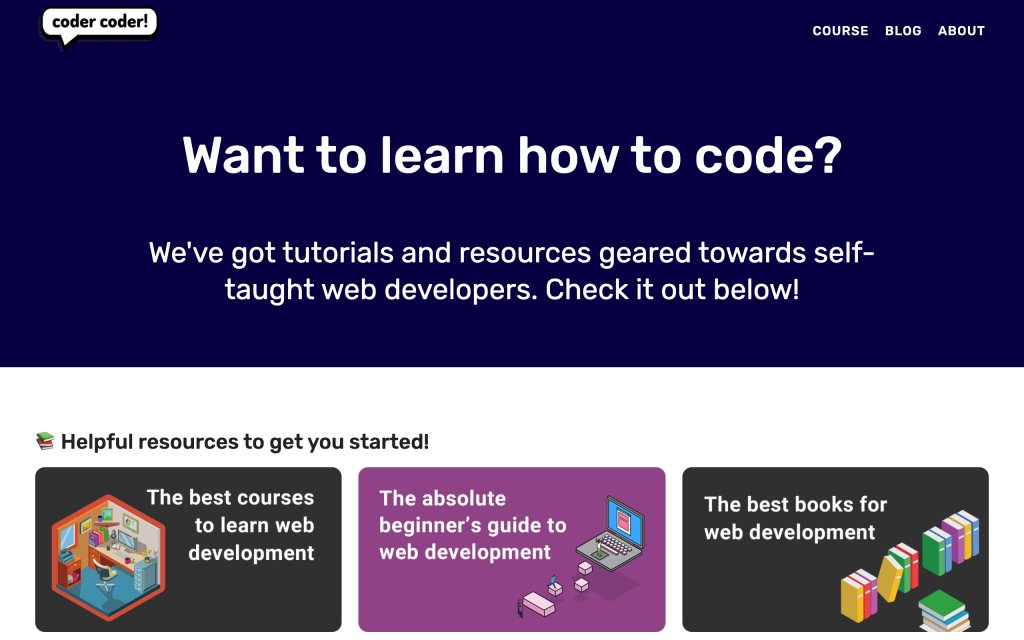 coder coder!

COURSE BLOG ABOUT

Want to learn how to code?

We've got tutorials and resources geared towards self-taught web developers. Check it out below!

📚 Helpful resources to get you started!

The best courses to learn web development

The absolute beginner's guide to web development

The best books for web development